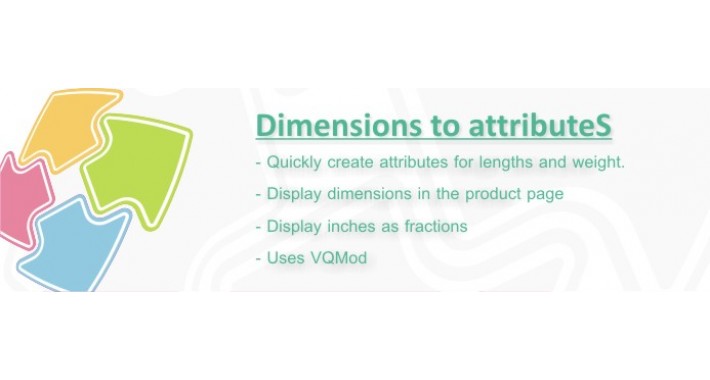 Dimensions to attributeS

- Quickly create attributes for lengths and weight.

- Display dimensions in the product page

- Display inches as fractions

- Uses VQMod